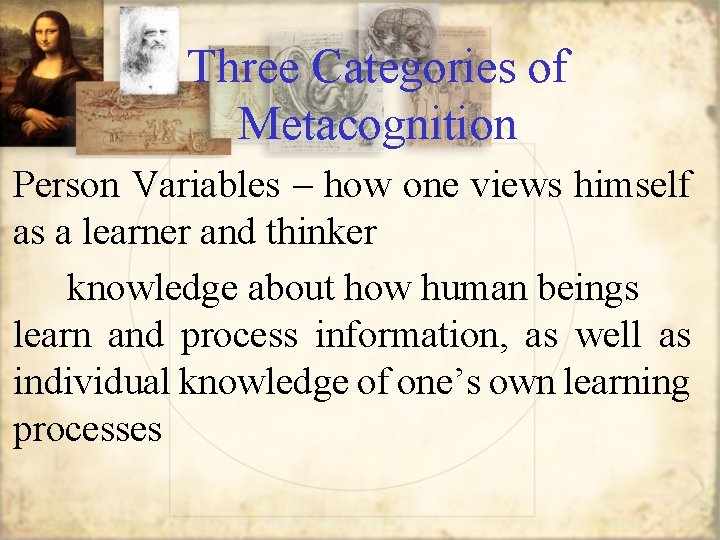 Three Categories of Metacognition

Person Variables – how one views himself as a learner and thinker

knowledge about how human beings learn and process information, as well as individual knowledge of one’s own learning processes